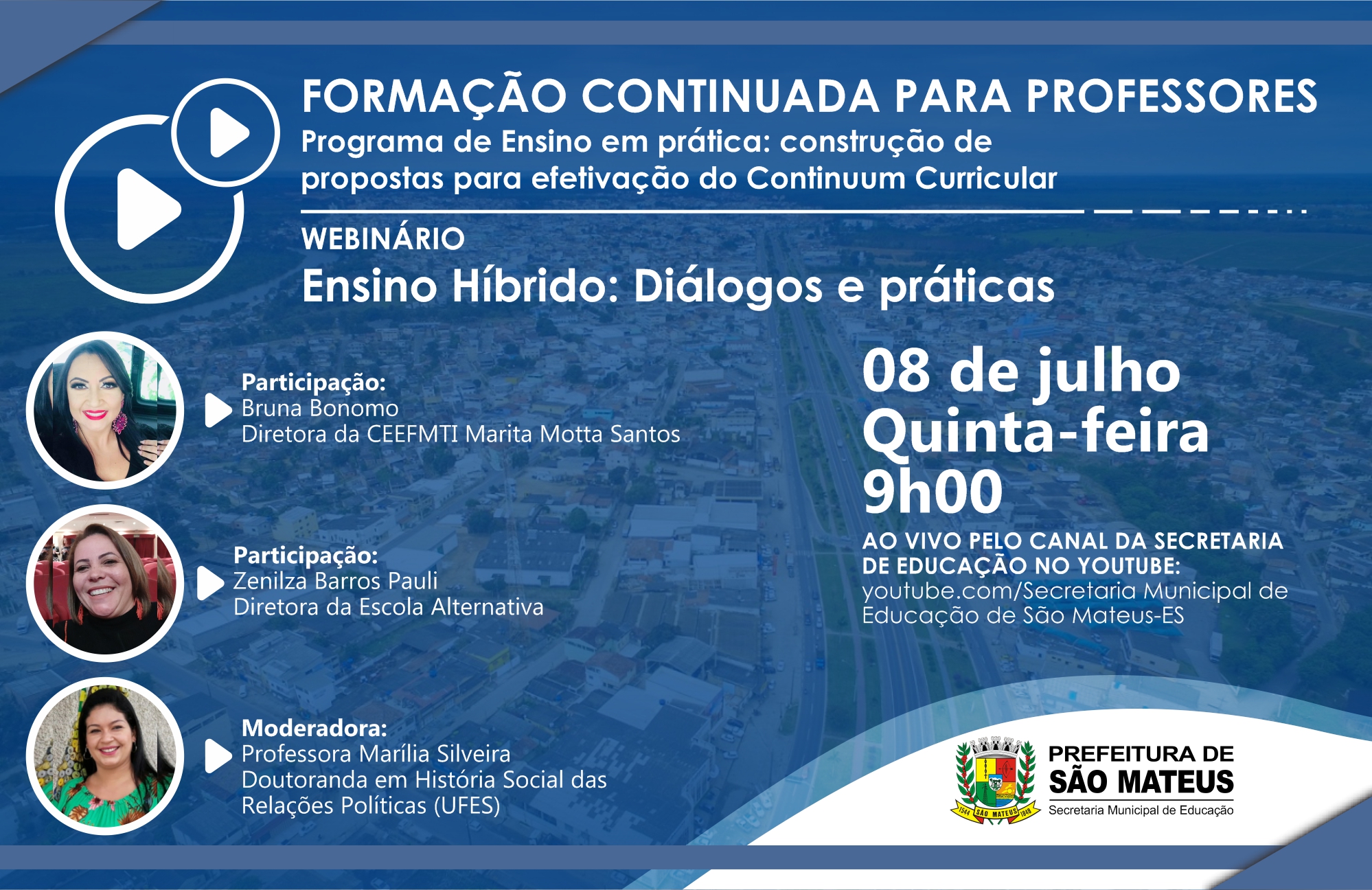 FORMAÇÃO CONTINUADA PARA PROFESSORES
Programa de Ensino em prática: construção de propostas para efetivação do Continuum Curricular

WEBINÁRIO
Ensino Híbrido: Diálogos e práticas

Participação:
Bruna Bonomo
Diretora da CEEFMTI Marita Motta Santos

Participação:
Zenilza Barros Pauli
Diretora da Escola Alternativa

Moderadora:
Professora Marília Silveira
Doutoranda em História Social das Relações Políticas (UFES)

08 de julho
Quinta-feira
9h00

AO VIVO PELO CANAL DA SECRETARIA DE EDUCAÇÃO NO YOUTUBE:
youtube.com/Secretaria Municipal de Educação de São Mateus-ES

1544 SÃO MATEUS 1848

PREFEITURA DE
SÃO MATEUS
Secretaria Municipal de Educação